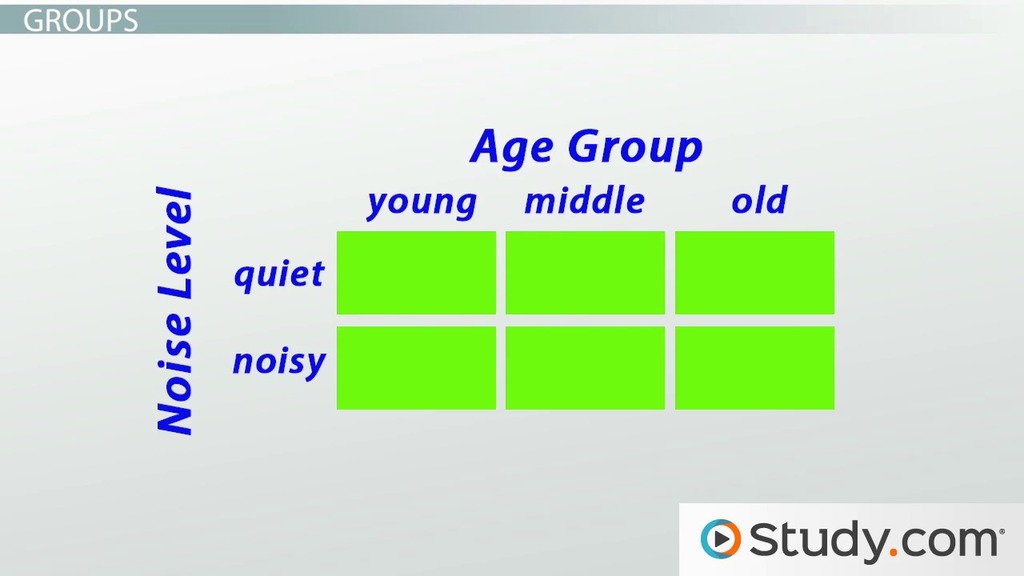 GROUPS

Age Group

Noise Level

| | young | middle | old |
|---|---|---|---|
| quiet | | | |
| noisy | | | |

Study.com